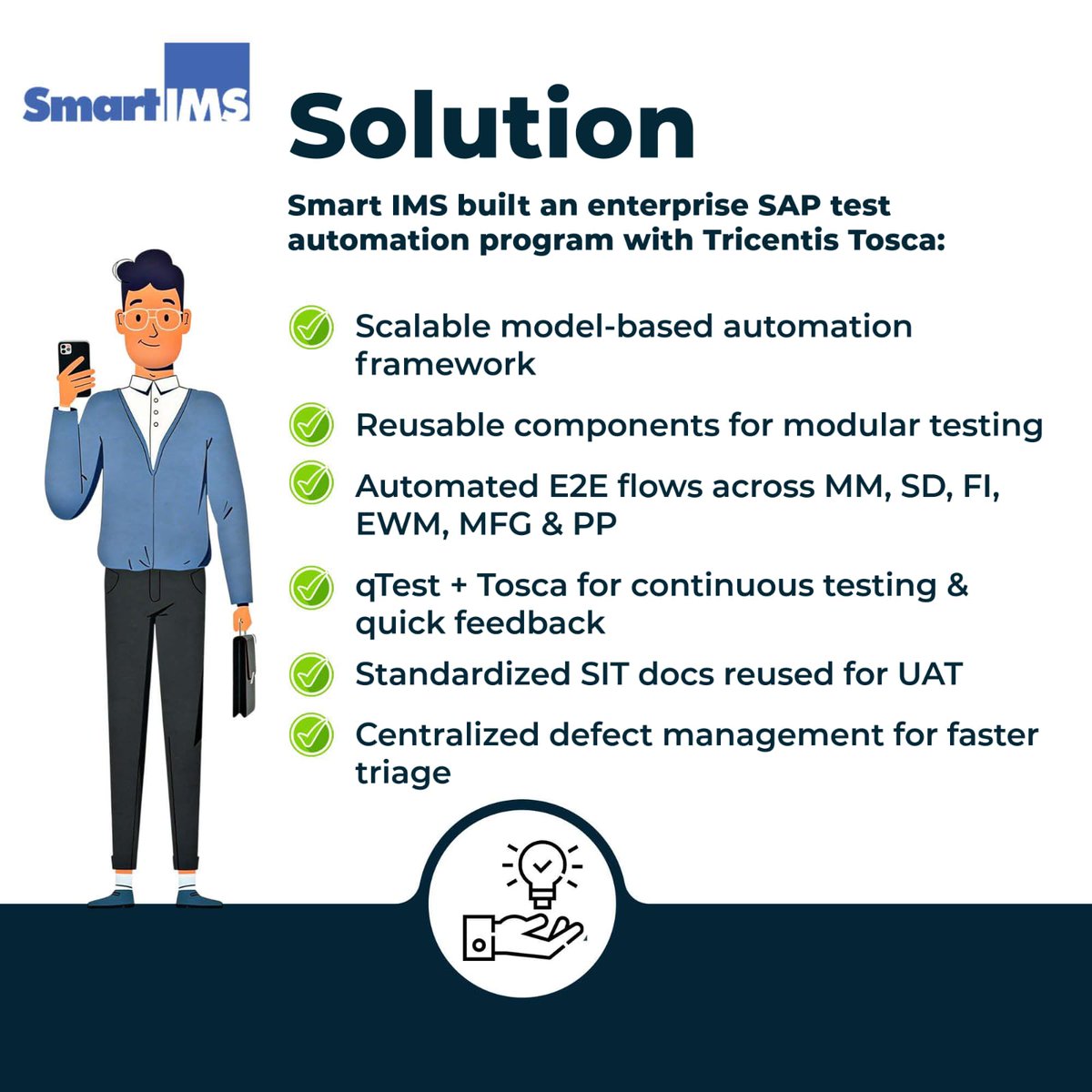 SmartIMS

Solution

Smart IMS built an enterprise SAP test automation program with Tricentis Tosca:

Scalable model-based automation framework

Reusable components for modular testing

Automated E2E flows across MM, SD, FI, EWM, MFG & PP

qTest + Tosca for continuous testing & quick feedback

Standardized SIT docs reused for UAT

Centralized defect management for faster triage